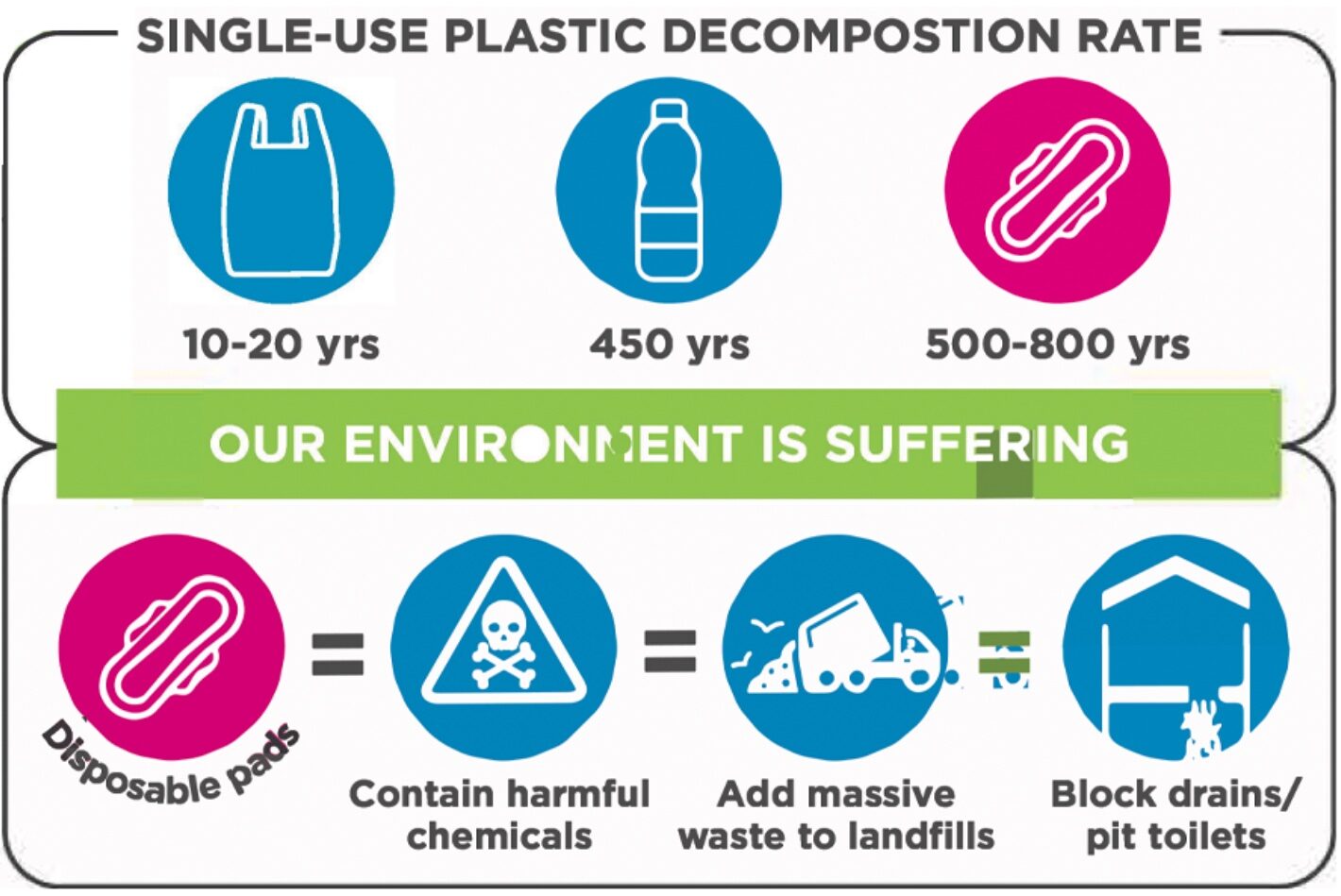 SINGLE-USE PLASTIC DECOMPOSTION RATE

10-20 yrs

450 yrs

500-800 yrs

OUR ENVIRONMENT IS SUFFERING

Disposable pads

=

Contain harmful chemicals

=

Add massive waste to landfills

=

Block drains/ pit toilets